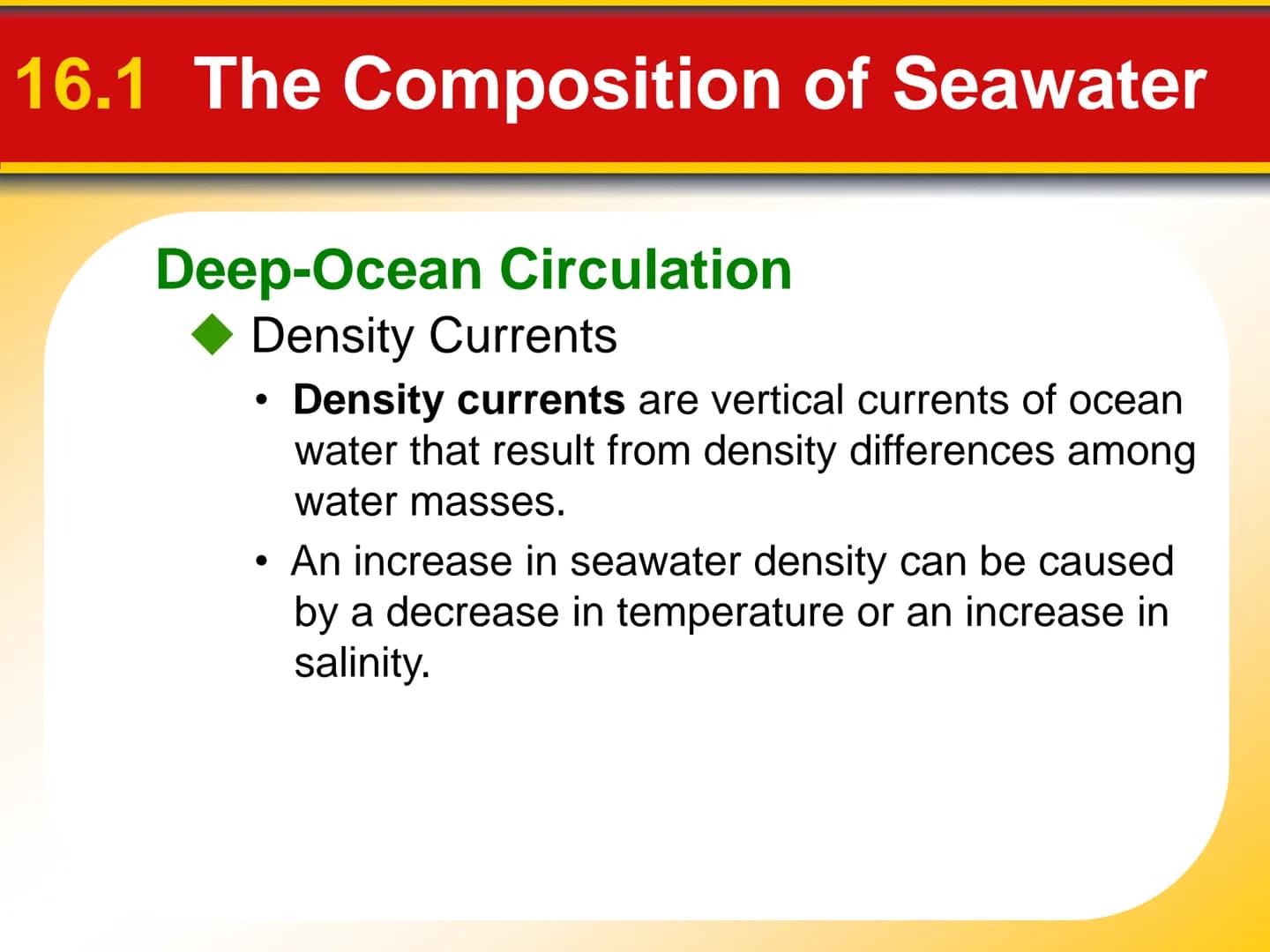 16.1 The Composition of Seawater

Deep-Ocean Circulation

◆ Density Currents

• Density currents are vertical currents of ocean water that result from density differences among water masses.

• An increase in seawater density can be caused by a decrease in temperature or an increase in salinity.